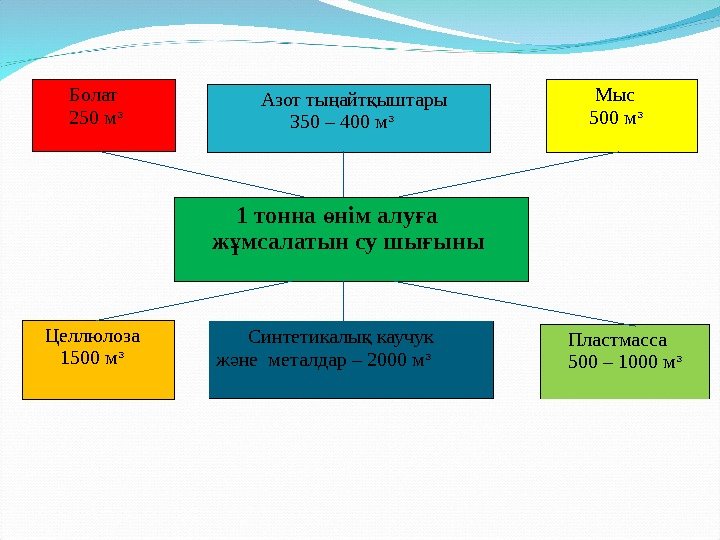 Болат
250 м³

Азот тыңайтқыштары
350 – 400 м³

Мыс
500 м³

1 тонна өнім алуға жұмсалатын су шығыны

Целлюлоза
1500 м³

Синтетикалық каучук және металдар – 2000 м³

Пластмасса
500 – 1000 м³